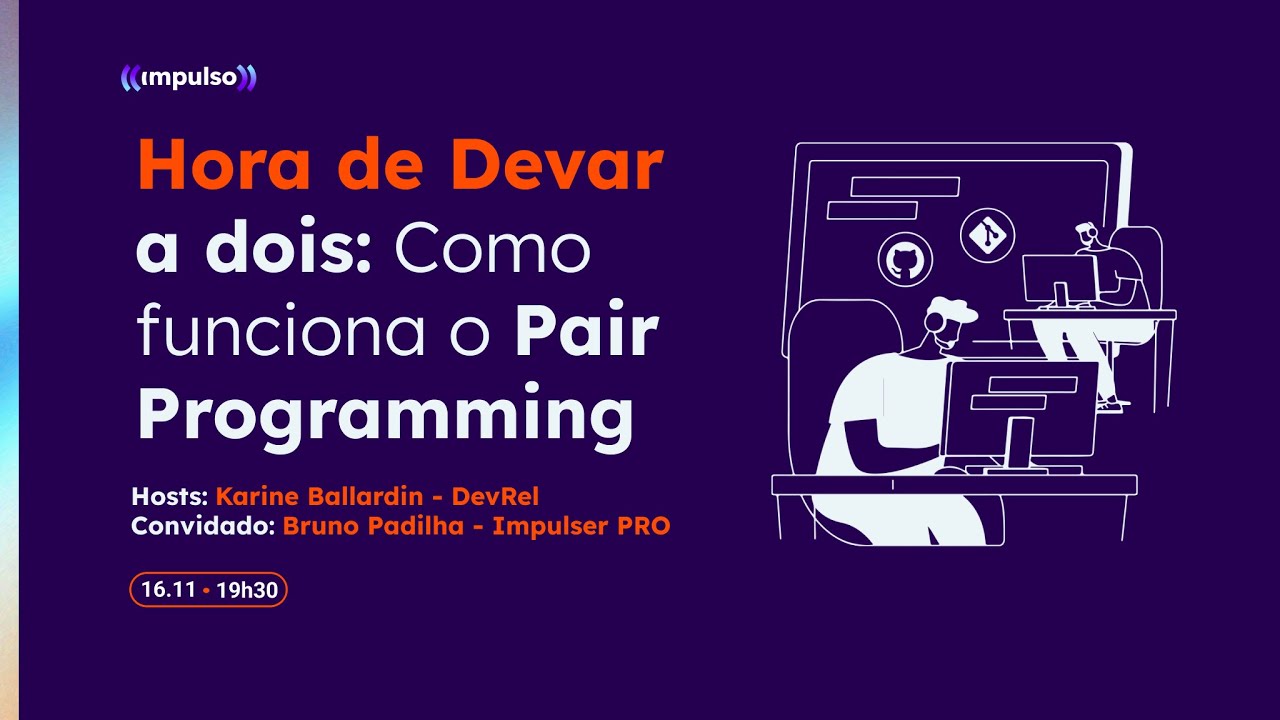 ((impulso))

Hora de Devar a dois: Como funciona o Pair Programming

Hosts: Karine Ballardin - DevRel
Convidado: Bruno Padilha - Impulser PRO

16.11 • 19h30